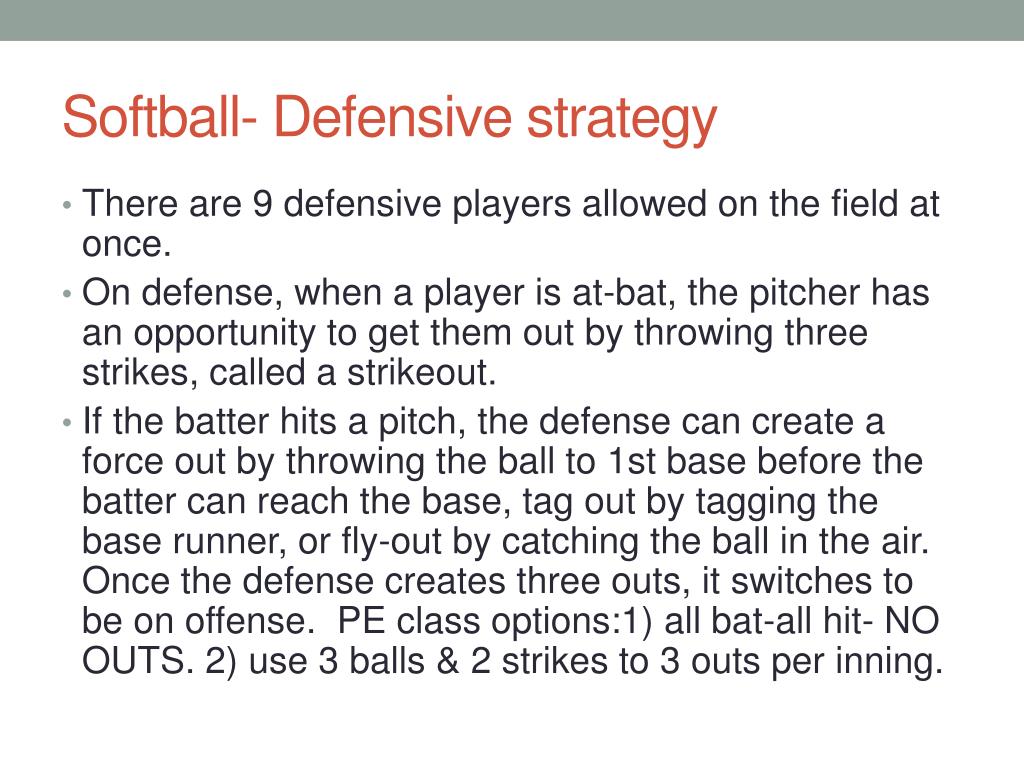 Softball- Defensive strategy

• There are 9 defensive players allowed on the field at once.
• On defense, when a player is at-bat, the pitcher has an opportunity to get them out by throwing three strikes, called a strikeout.
• If the batter hits a pitch, the defense can create a force out by throwing the ball to 1st base before the batter can reach the base, tag out by tagging the base runner, or fly-out by catching the ball in the air. Once the defense creates three outs, it switches to be on offense. PE class options:1) all bat-all hit- NO OUTS. 2) use 3 balls & 2 strikes to 3 outs per inning.